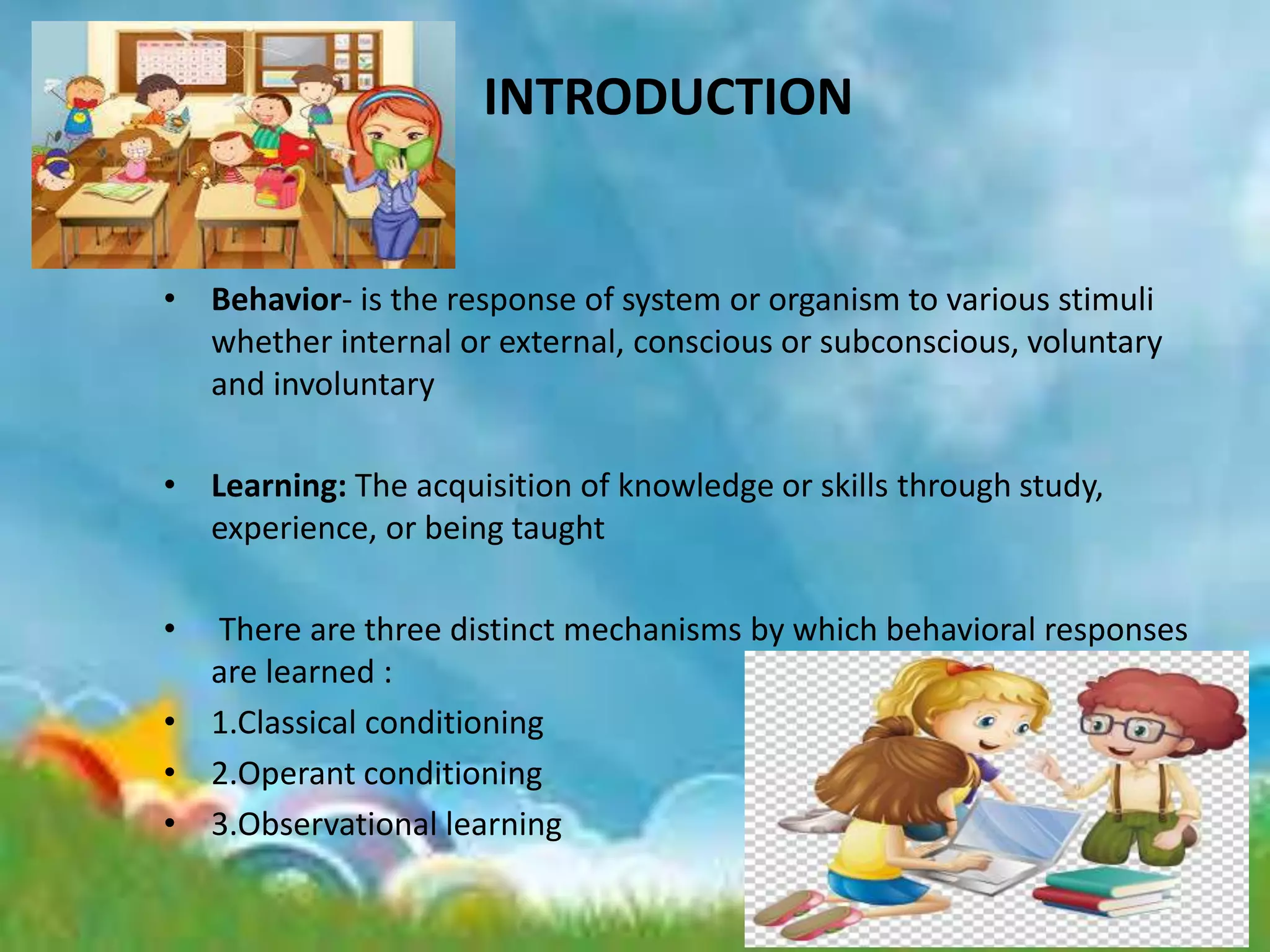 INTRODUCTION

• Behavior- is the response of system or organism to various stimuli whether internal or external, conscious or subconscious, voluntary and involuntary

• Learning: The acquisition of knowledge or skills through study, experience, or being taught

• There are three distinct mechanisms by which behavioral responses are learned :
• 1.Classical conditioning
• 2.Operant conditioning
• 3.Observational learning